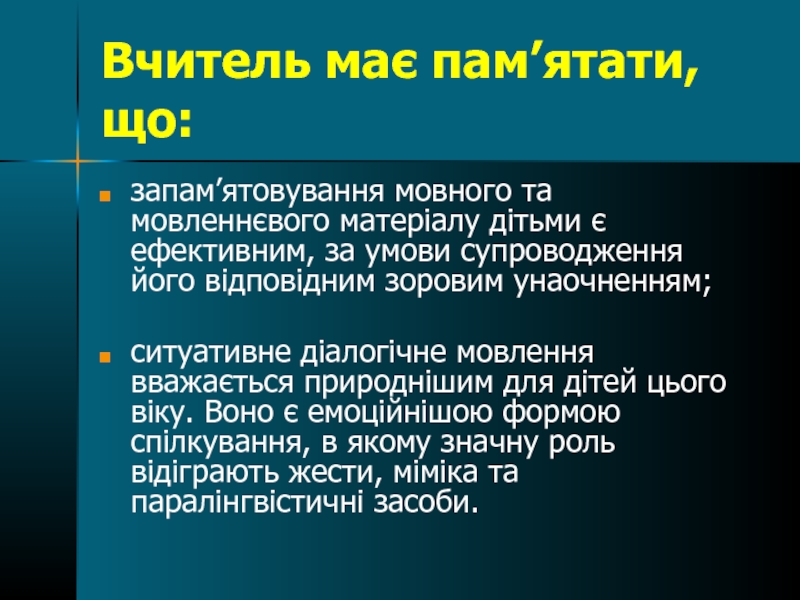 Вчитель має пам’ятати, що:

запам’ятовування мовного та мовленнєвого матеріалу дітьми є ефективним, за умови супроводження його відповідним зоровим унаочненням;

ситуативне діалогічне мовлення вважається природнішим для дітей цього віку. Воно є емоційнішою формою спілкування, в якому значну роль відіграють жести, міміка та паралінгвістичні засоби.